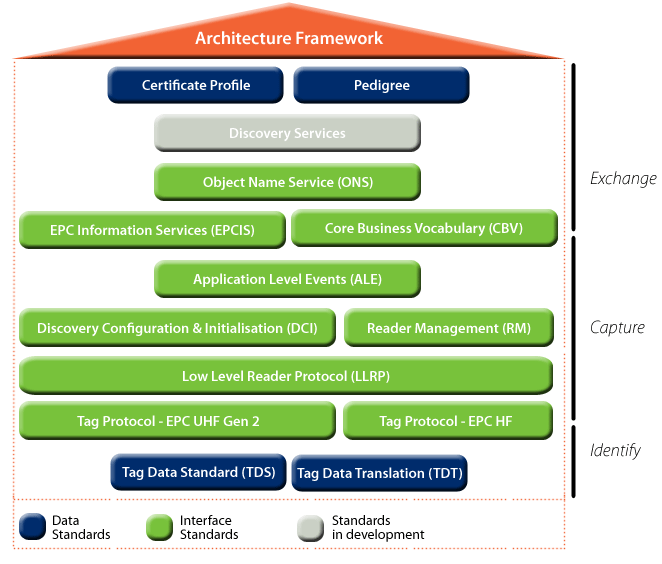 Architecture Framework

Certificate Profile

Pedigree

Discovery Services

Object Name Service (ONS)

EPC Information Services (EPCIS)

Core Business Vocabulary (CBV)

Application Level Events (ALE)

Discovery Configuration & Initialisation (DCI)

Reader Management (RM)

Low Level Reader Protocol (LLRP)

Tag Protocol - EPC UHF Gen 2

Tag Protocol - EPC HF

Tag Data Standard (TDS)

Tag Data Translation (TDT)

Exchange

Capture

Identify

Data Standards

Interface Standards

Standards in development